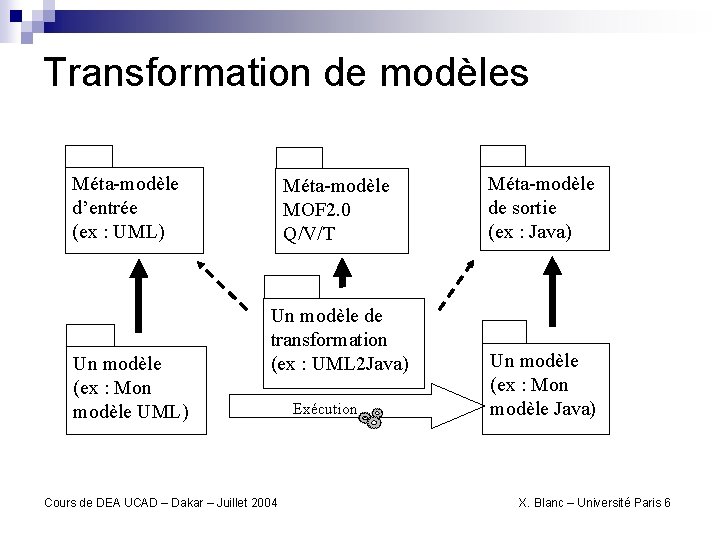 Transformation de modèles

Méta-modèle d'entrée (ex : UML)

Méta-modèle MOF2.0 Q/V/T

Méta-modèle de sortie (ex : Java)

Un modèle de transformation (ex : UML2Java)

Un modèle (ex : Mon modèle UML)

Exécution

Un modèle (ex : Mon modèle Java)

Cours de DEA UCAD – Dakar – Juillet 2004

X. Blanc – Université Paris 6